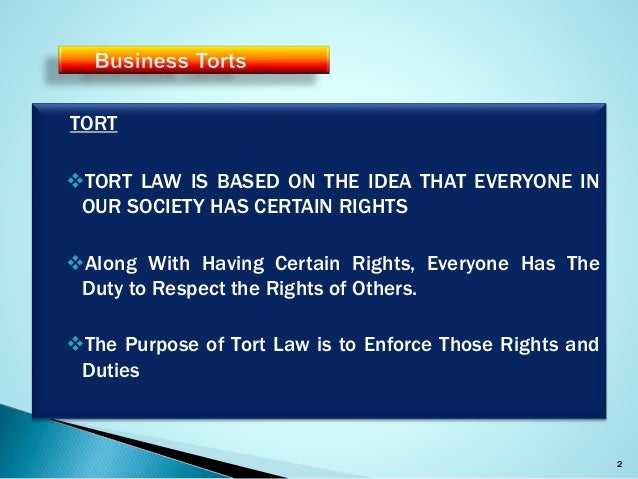 Business Torts

TORT

❖TORT LAW IS BASED ON THE IDEA THAT EVERYONE IN OUR SOCIETY HAS CERTAIN RIGHTS

❖Along With Having Certain Rights, Everyone Has The Duty to Respect the Rights of Others.

❖The Purpose of Tort Law is to Enforce Those Rights and Duties

2